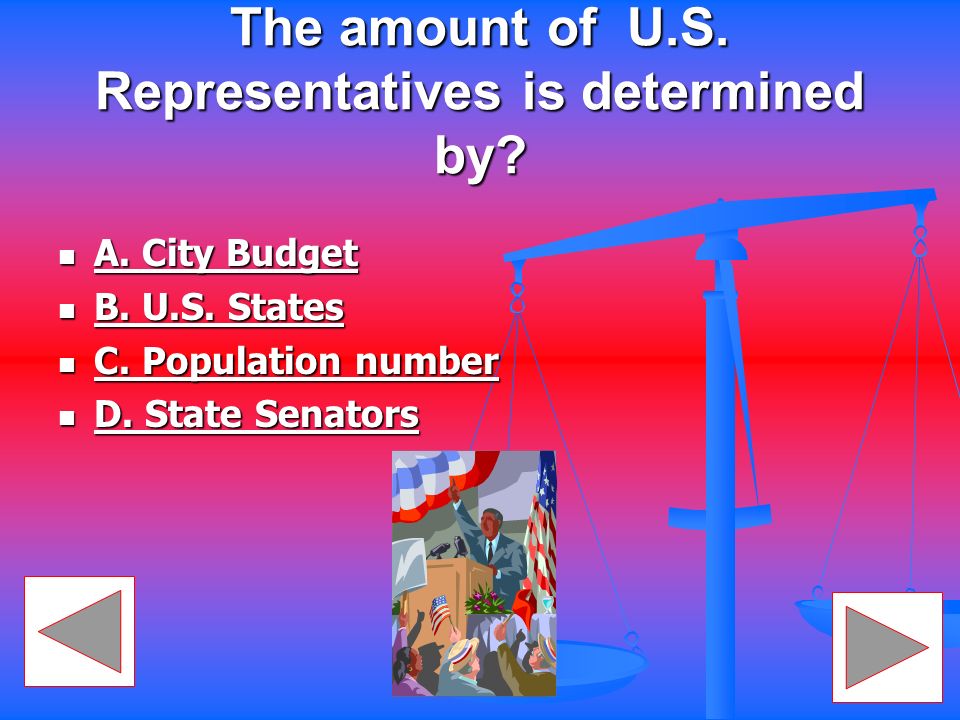 The amount of U.S. Representatives is determined by?

- A. City Budget
- B. U.S. States
- C. Population number
- D. State Senators